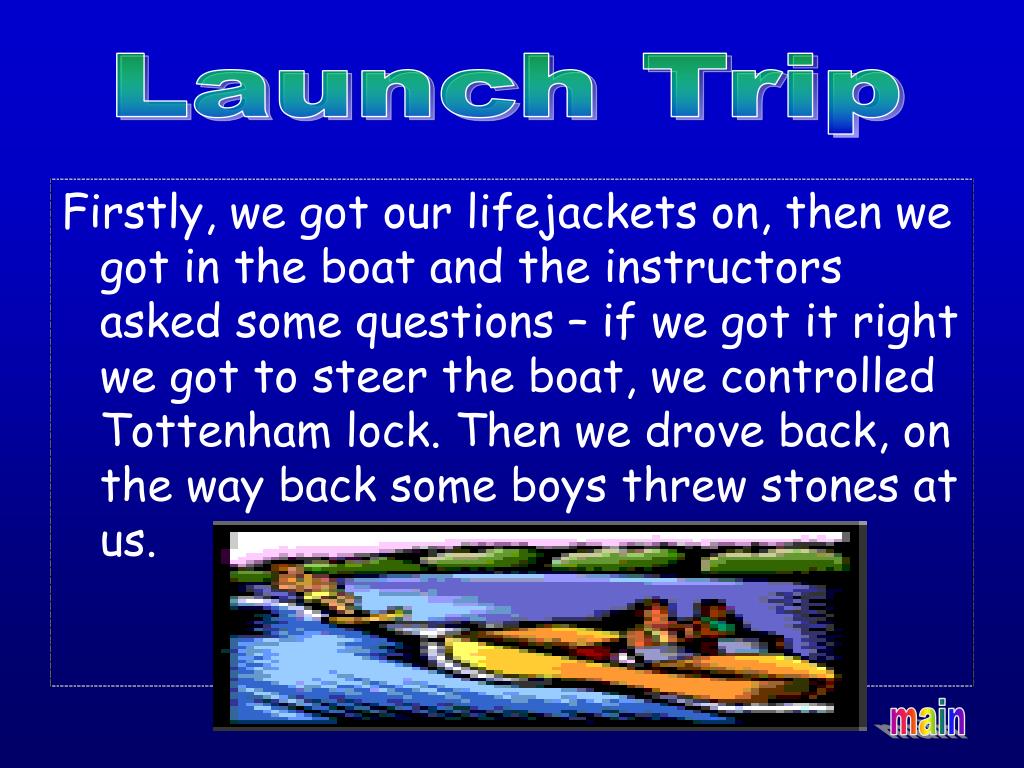 Launch Trip

Firstly, we got our lifejackets on, then we got in the boat and the instructors asked some questions – if we got it right we got to steer the boat, we controlled Tottenham lock. Then we drove back, on the way back some boys threw stones at us.

main